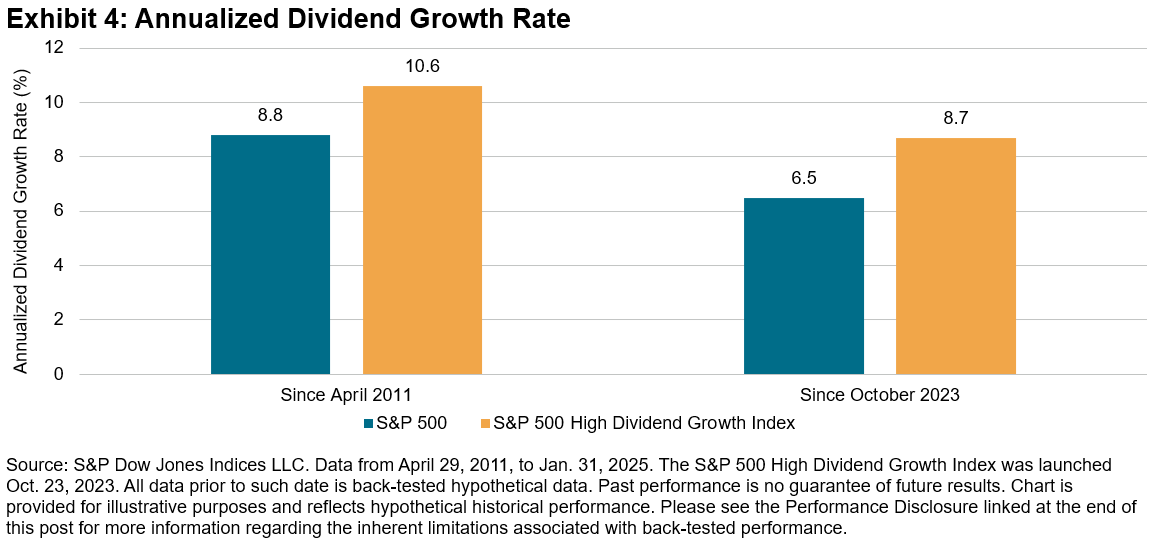 Exhibit 4: Annualized Dividend Growth Rate

Annualized Dividend Growth Rate (%)

12
10
8
6
4
2
0

8.8
10.6
6.5
8.7

Since April 2011
Since October 2023

S&P 500
S&P 500 High Dividend Growth Index

Source: S&P Dow Jones Indices LLC. Data from April 29, 2011, to Jan. 31, 2025. The S&P 500 High Dividend Growth Index was launched Oct. 23, 2023. All data prior to such date is back-tested hypothetical data. Past performance is no guarantee of future results. Chart is provided for illustrative purposes and reflects hypothetical historical performance. Please see the Performance Disclosure linked at the end of this post for more information regarding the inherent limitations associated with back-tested performance.